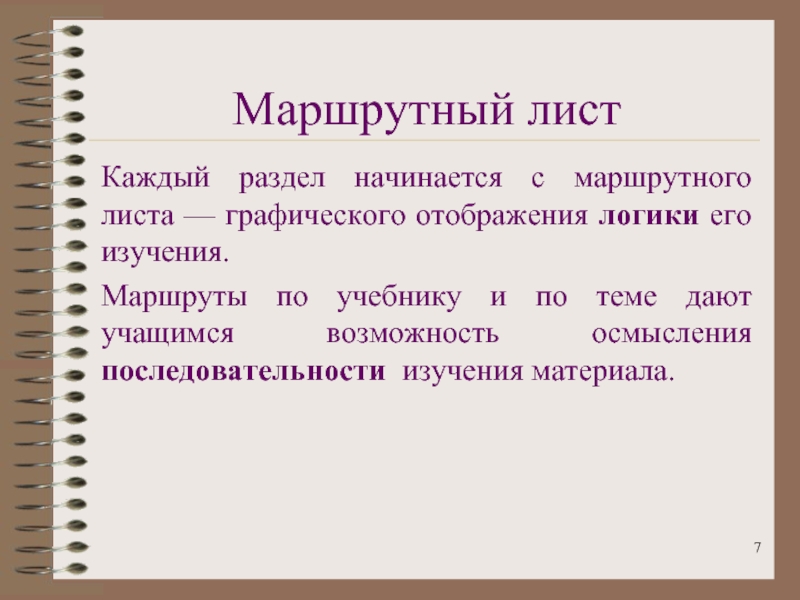 Маршрутный лист

Каждый раздел начинается с маршрутного листа — графического отображения логики его изучения.

Маршруты по учебнику и по теме дают учащимся возможность осмысления последовательности изучения материала.

7